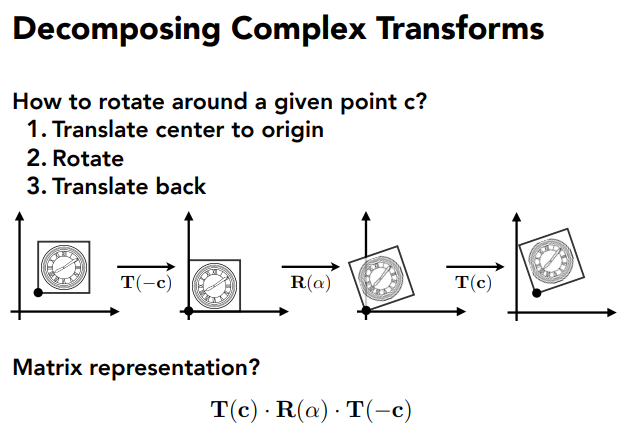 Decomposing Complex Transforms

How to rotate around a given point c?
1. Translate center to origin
2. Rotate
3. Translate back

$\mathbf{T}(-\mathbf{c})$

$\mathbf{R}(\alpha)$

$\mathbf{T}(\mathbf{c})$

Matrix representation?

$\mathbf{T}(\mathbf{c}) \cdot \mathbf{R}(\alpha) \cdot \mathbf{T}(-\mathbf{c})$